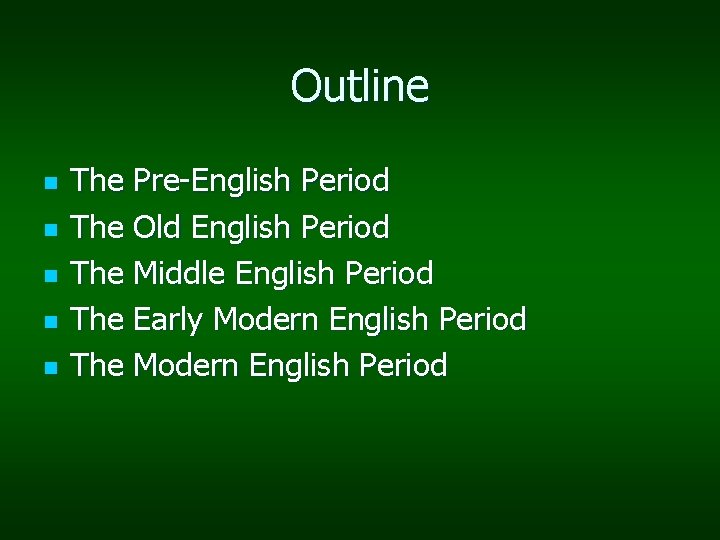 Outline

- The Pre-English Period
- The Old English Period
- The Middle English Period
- The Early Modern English Period
- The Modern English Period